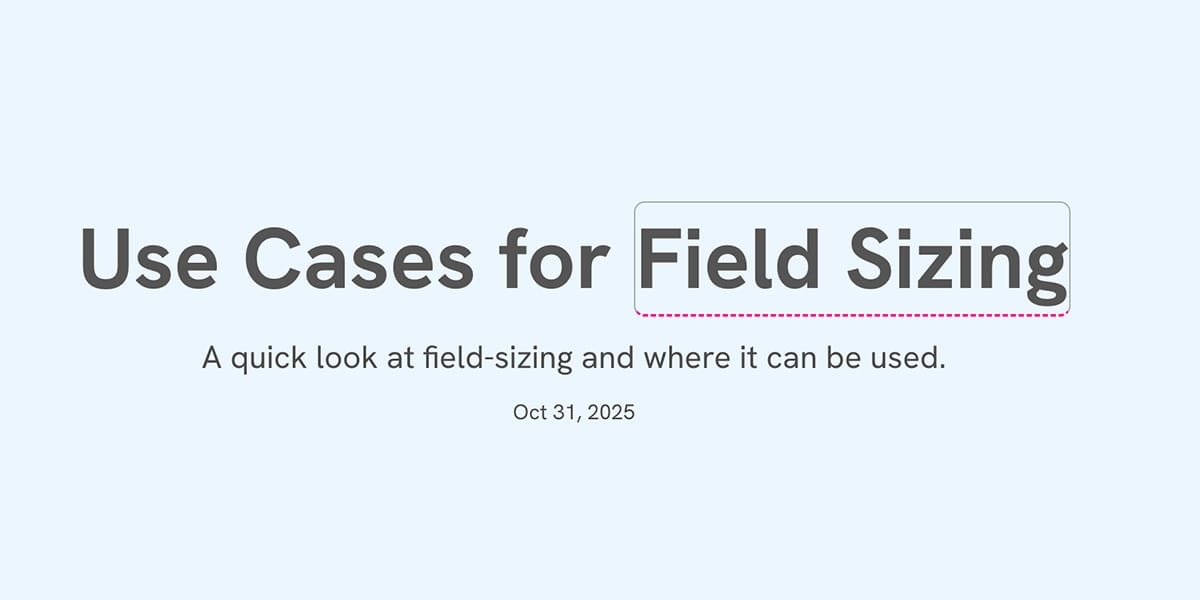 Use Cases for Field Sizing

A quick look at field-sizing and where it can be used.

Oct 31, 2025